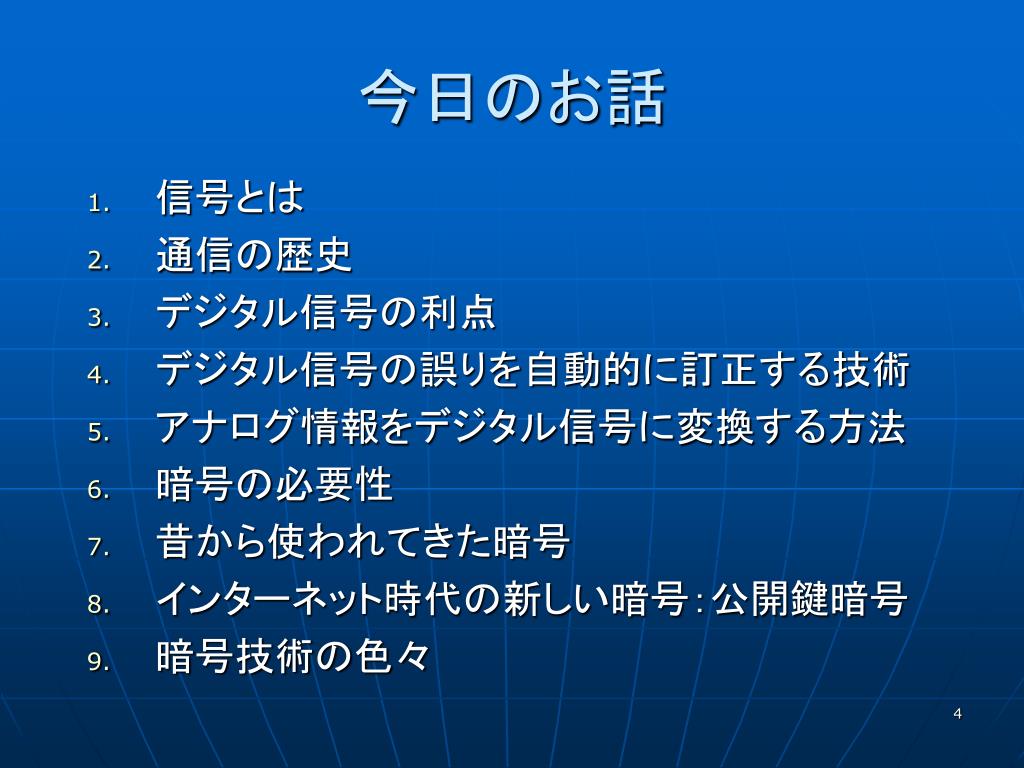 今日のお話

1. 信号とは
2. 通信の歴史
3. デジタル信号の利点
4. デジタル信号の誤りを自動的に訂正する技術
5. アナログ情報をデジタル信号に変換する方法
6. 暗号の必要性
7. 昔から使われてきた暗号
8. インターネット時代の新しい暗号：公開鍵暗号
9. 暗号技術の色々

4